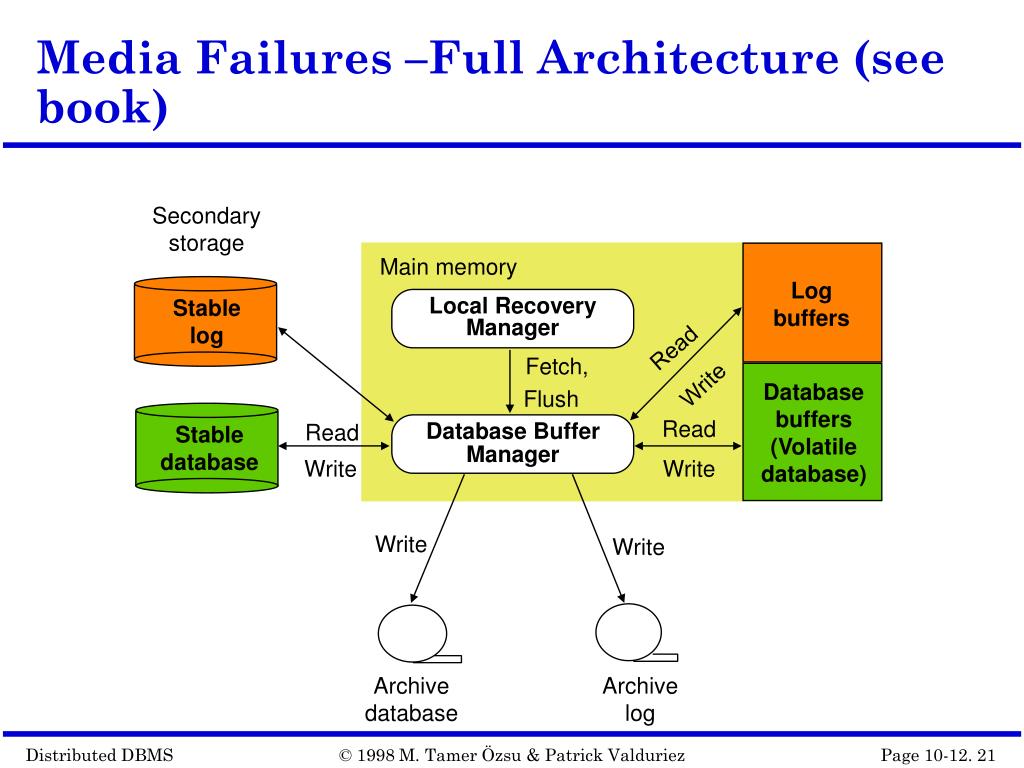 Media Failures –Full Architecture (see book)

Secondary storage

Stable log

Stable database

Main memory

Local Recovery Manager

Fetch, Flush

Database Buffer Manager

Read

Write

Read

Write

Read

Write

Log buffers

Database buffers (Volatile database)

Write

Write

Archive database

Archive log

Distributed DBMS

© 1998 M. Tamer Özsu & Patrick Valduriez

Page 10-12. 21